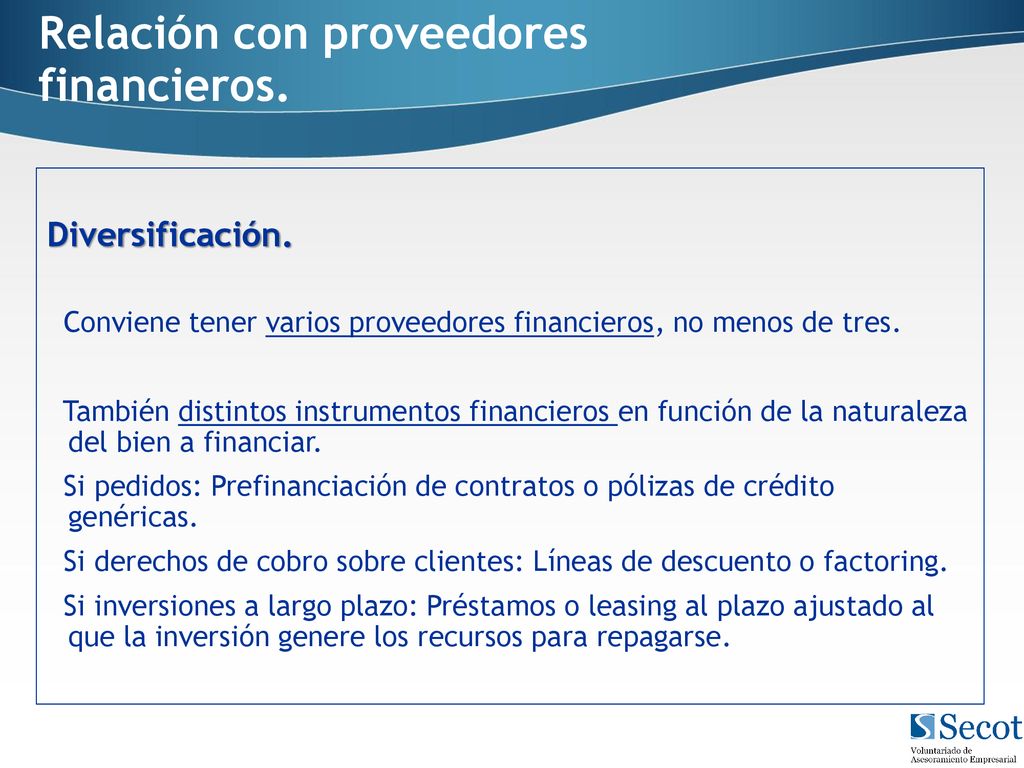 Relación con proveedores financieros.

Diversificación.

Conviene tener varios proveedores financieros, no menos de tres.

También distintos instrumentos financieros en función de la naturaleza del bien a financiar.

Si pedidos: Prefinanciación de contratos o pólizas de crédito genéricas.

Si derechos de cobro sobre clientes: Líneas de descuento o factoring.

Si inversiones a largo plazo: Préstamos o leasing al plazo ajustado al que la inversión genere los recursos para repagarse.

Secot
Voluntariado de Asesoramiento Empresarial